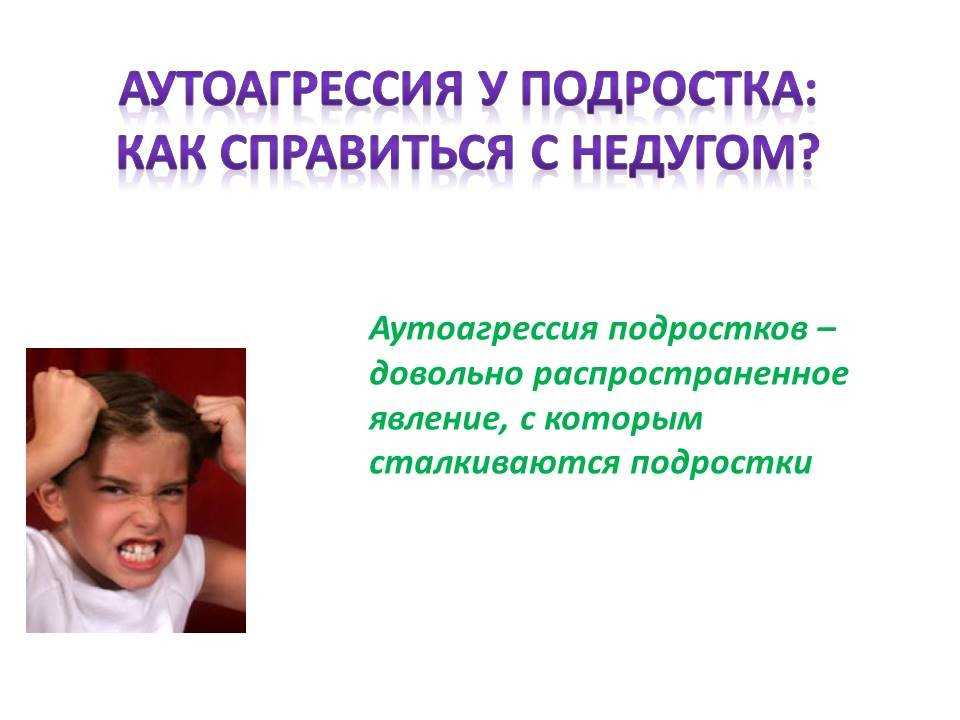 АУТОАГРЕССИЯ У ПОДРОСТКА: КАК СПРАВИТЬСЯ С НЕДУГОМ?

Аутоагрессия подростков – довольно распространенное явление, с которым сталкиваются подростки